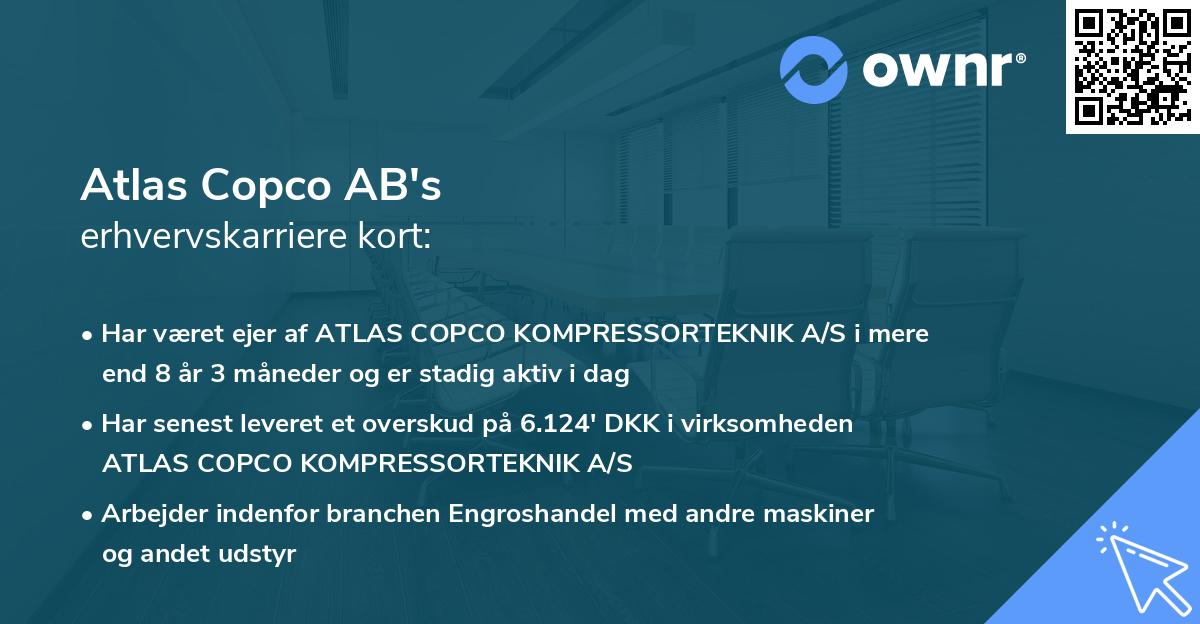 ownr®

Atlas Copco AB's
erhvervskarriere kort:

• Har været ejer af ATLAS COPCO KOMPRESSORTEKNIK A/S i mere end 8 år 3 måneder og er stadig aktiv i dag

• Har senest leveret et overskud på 6.124' DKK i virksomheden ATLAS COPCO KOMPRESSORTEKNIK A/S

• Arbejder indenfor branchen Engroshandel med andre maskiner og andet udstyr